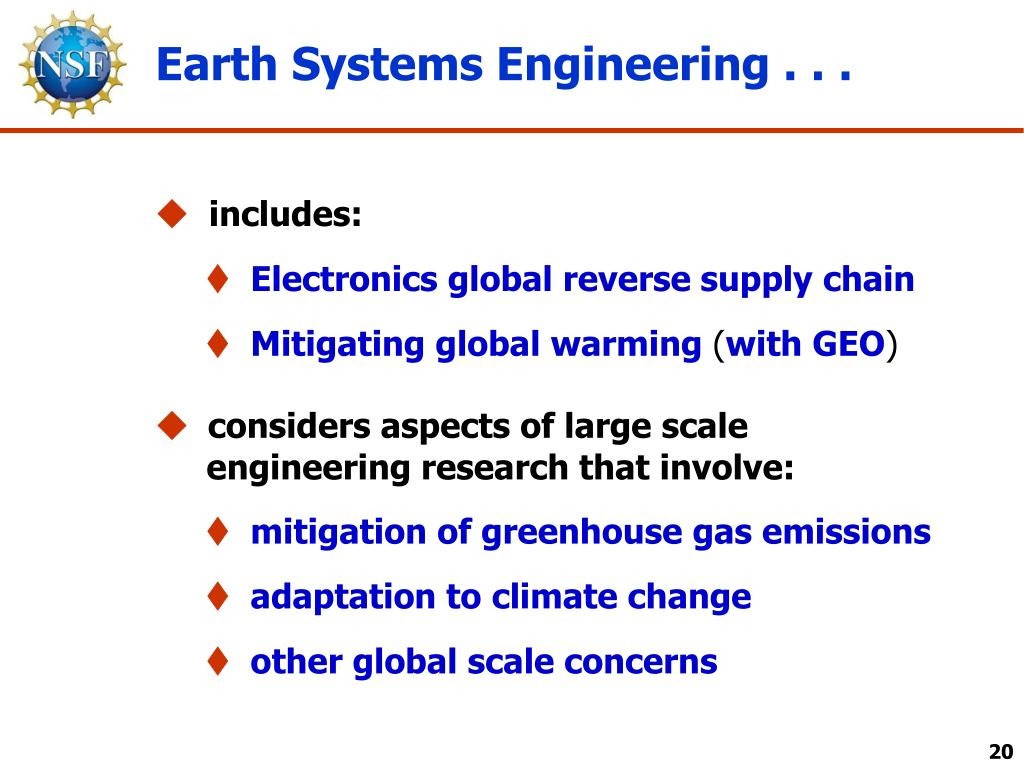 NSF

Earth Systems Engineering . . .

◆ includes:

♦ Electronics global reverse supply chain

♦ Mitigating global warming (with GEO)

◆ considers aspects of large scale engineering research that involve:

♦ mitigation of greenhouse gas emissions

♦ adaptation to climate change

♦ other global scale concerns

20